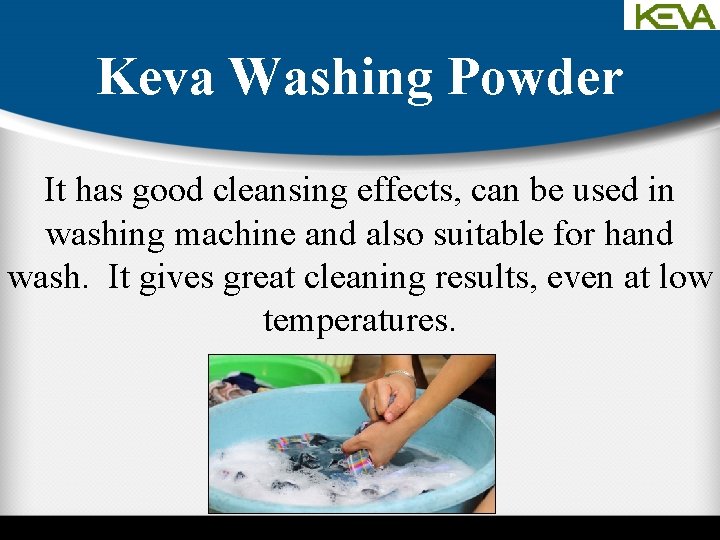 KEVA

Keva Washing Powder

It has good cleansing effects, can be used in washing machine and also suitable for hand wash. It gives great cleaning results, even at low temperatures.